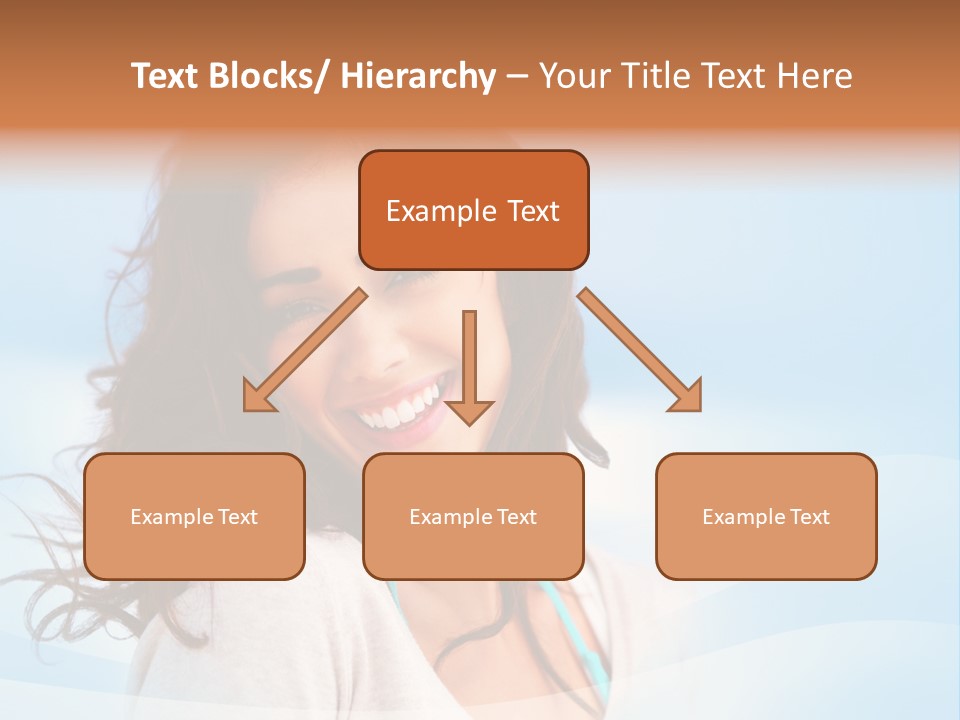 Text Blocks/ Hierarchy – Your Title Text Here

Example Text

Example Text

Example Text

Example Text